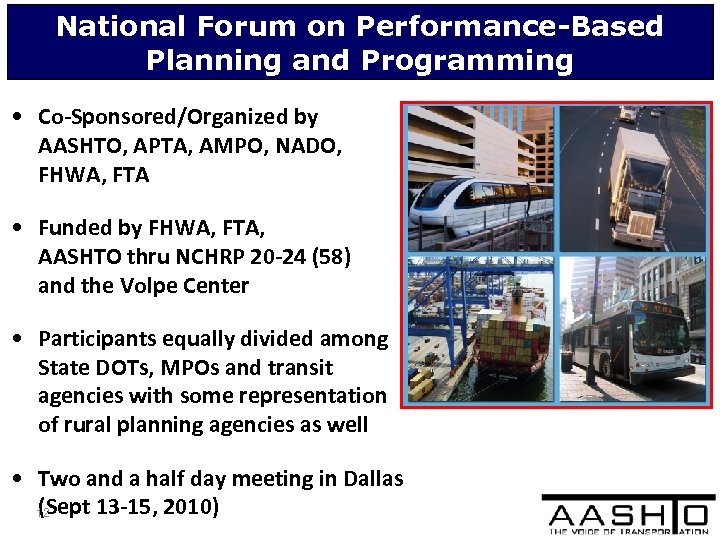 National Forum on Performance-Based Planning and Programming

• Co-Sponsored/Organized by AASHTO, APTA, AMPO, NADO, FHWA, FTA

• Funded by FHWA, FTA, AASHTO thru NCHRP 20-24 (58) and the Volpe Center

• Participants equally divided among State DOTs, MPOs and transit agencies with some representation of rural planning agencies as well

• Two and a half day meeting in Dallas (Sept 13-15, 2010)

12

AASHTO
THE VOICE OF TRANSPORTATION